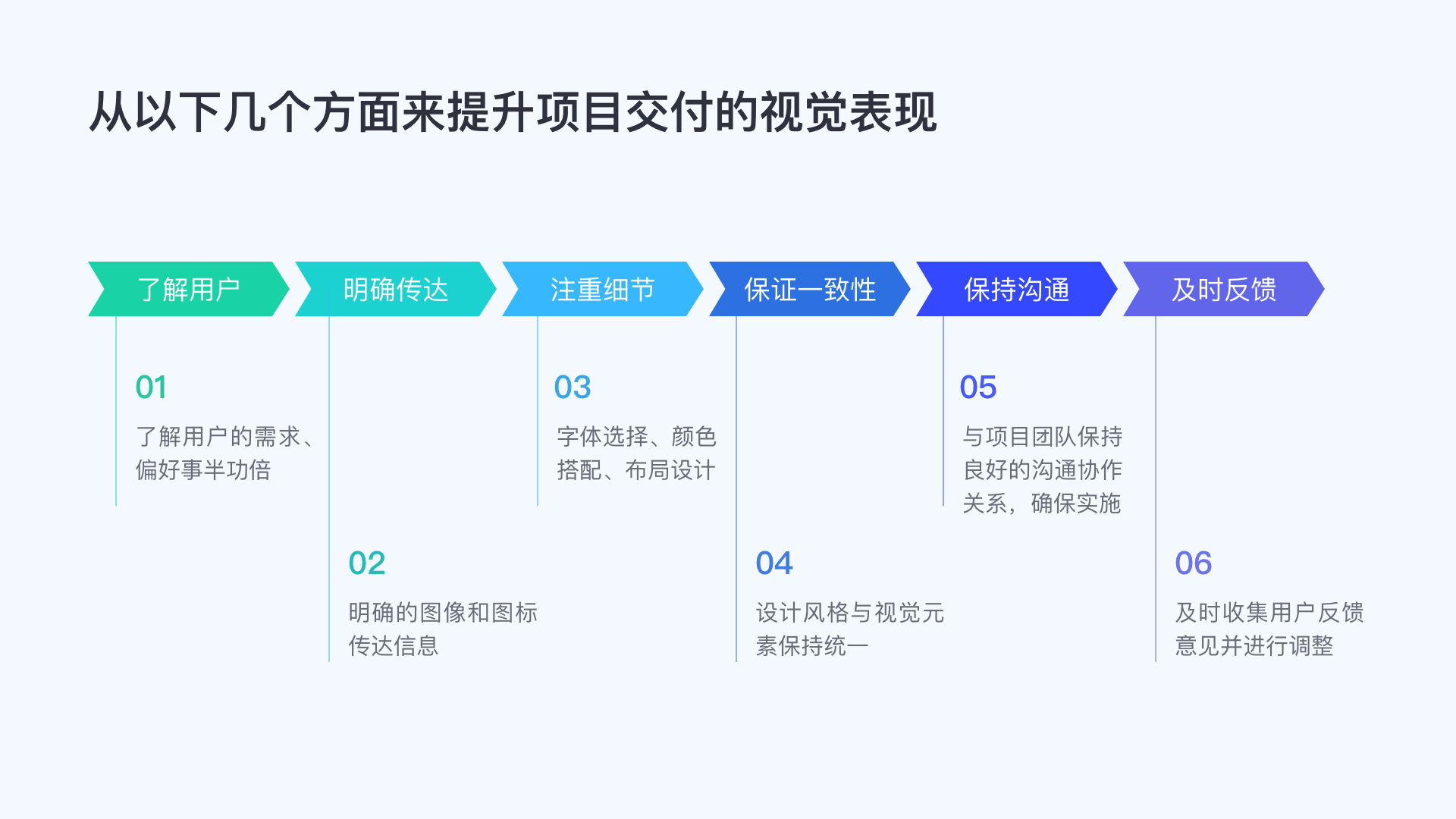 从以下几个方面来提升项目交付的视觉表现

了解用户

明确传达

注重细节

保证一致性

保持沟通

及时反馈

01

了解用户的需求、偏好事半功倍

02

明确的图像和图标传达信息

03

字体选择、颜色搭配、布局设计

04

设计风格与视觉元素保持统一

05

与项目团队保持良好的沟通协作关系，确保实施

06

及时收集用户反馈意见并进行调整